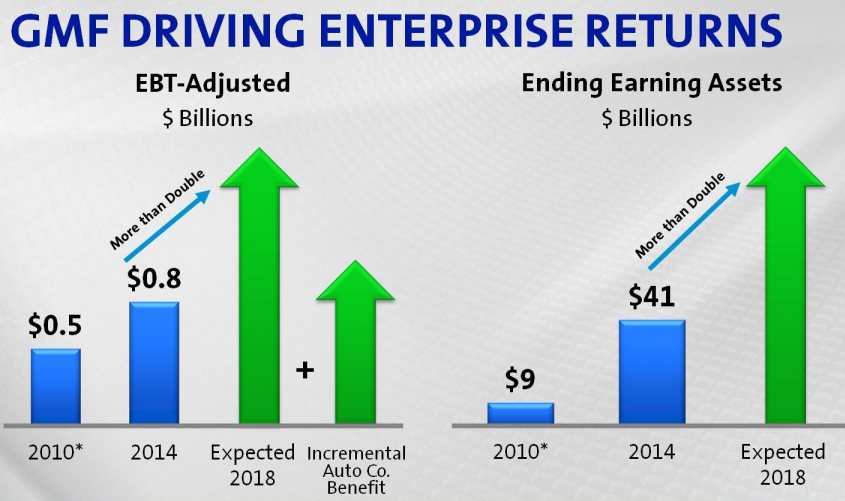 GMF DRIVING ENTERPRISE RETURNS

EBT-Adjusted
$ Billions

More than Double

$0.5

$0.8

+

2010*

2014

Expected 2018

Incremental Auto Co. Benefit

Ending Earning Assets
$ Billions

More than Double

$9

$41

2010*

2014

Expected 2018